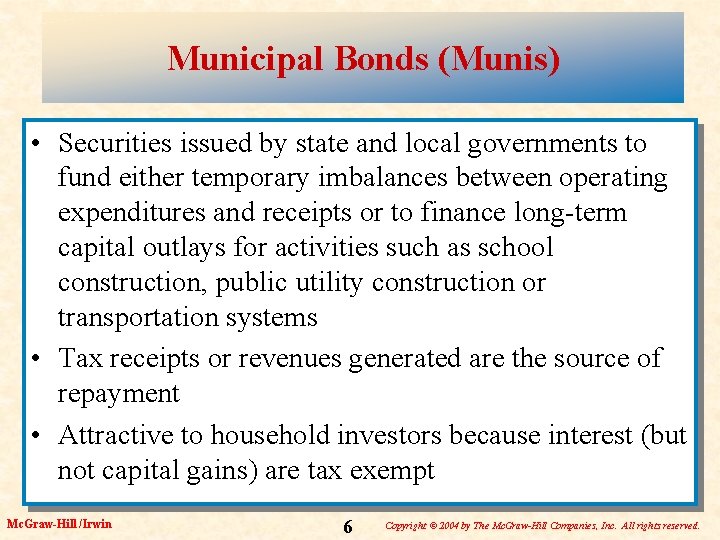 Municipal Bonds (Munis)

• Securities issued by state and local governments to fund either temporary imbalances between operating expenditures and receipts or to finance long-term capital outlays for activities such as school construction, public utility construction or transportation systems

• Tax receipts or revenues generated are the source of repayment

• Attractive to household investors because interest (but not capital gains) are tax exempt

McGraw-Hill/Irwin

6

Copyright © 2004 by The McGraw-Hill Companies, Inc. All rights reserved.